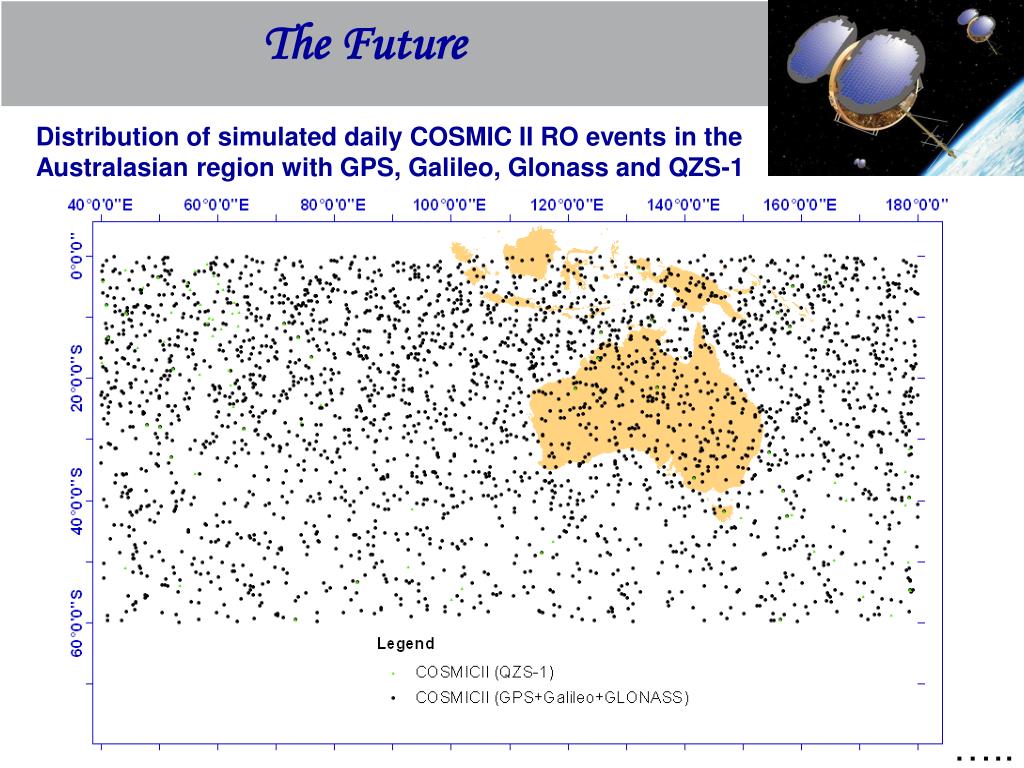 The Future

Distribution of simulated daily COSMIC II RO events in the Australasian region with GPS, Galileo, Glonass and QZS-1

40°0'0"E 60°0'0"E 80°0'0"E 100°0'0"E 120°0'0"E 140°0'0"E 160°0'0"E 180°0'0"

0°0'0"
20°0'0"S
40°0'0"S
60°0'0"S

Legend
COSMICII (QZS-1)
COSMICII (GPS+Galileo+GLONASS)

.....